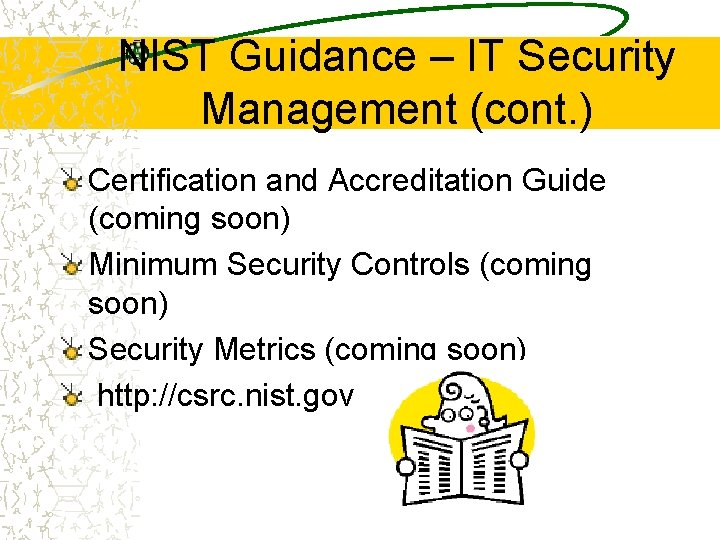 NIST Guidance – IT Security Management (cont.)

Certification and Accreditation Guide (coming soon)

Minimum Security Controls (coming soon)

Security Metrics (coming soon)

http://csrc.nist.gov